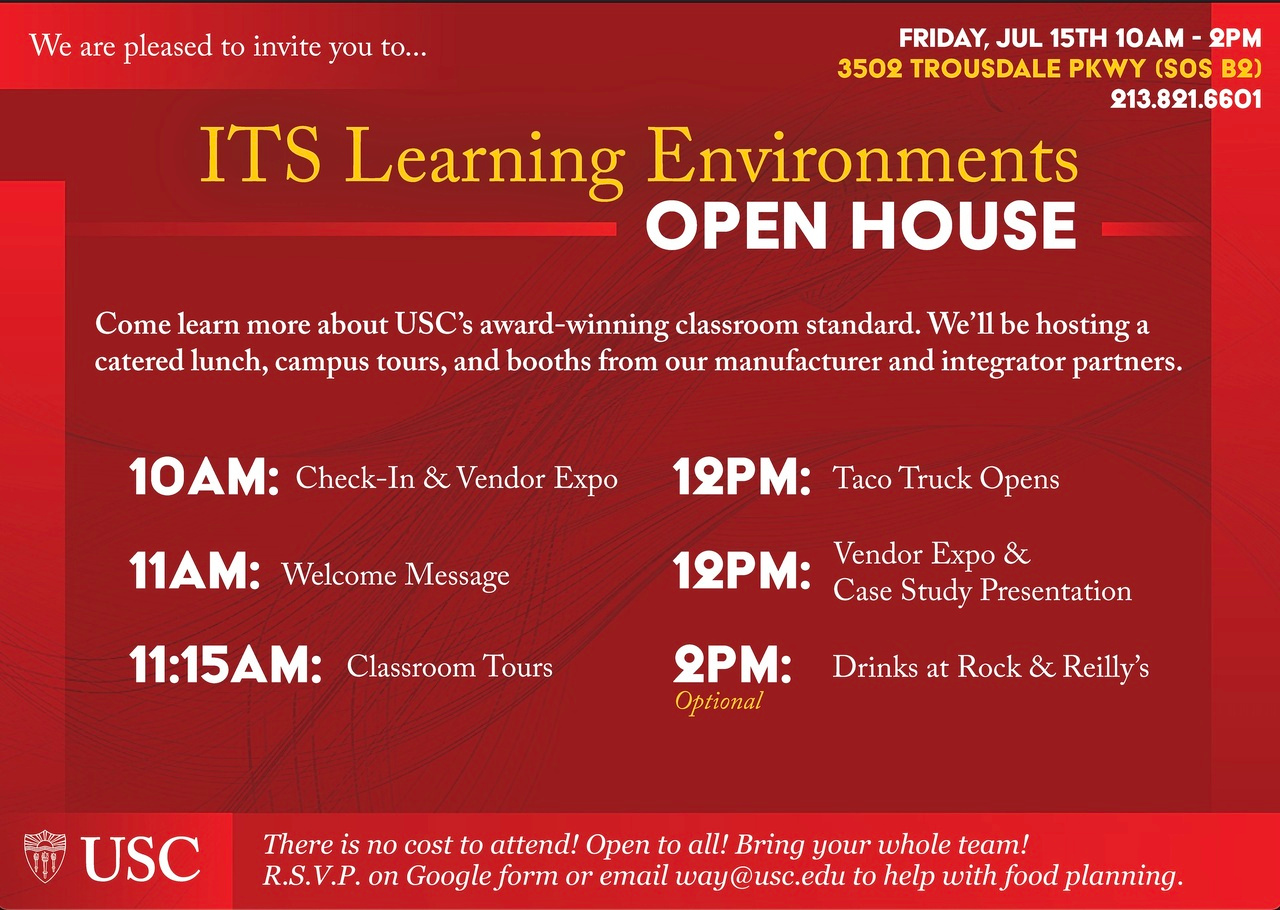 We are pleased to invite you to...

FRIDAY, JUL 15TH 10AM - 2PM
3502 TROUSDALE PKWY (SOS B2)
213.821.6601

ITS Learning Environments
OPEN HOUSE

Come learn more about USC's award-winning classroom standard. We'll be hosting a catered lunch, campus tours, and booths from our manufacturer and integrator partners.

10AM: Check-In & Vendor Expo

11AM: Welcome Message

11:15AM: Classroom Tours

12PM: Taco Truck Opens

12PM: Vendor Expo & Case Study Presentation

2PM: Drinks at Rock & Reilly's
Optional

USC

There is no cost to attend! Open to all! Bring your whole team!
R.S.V.P. on Google form or email way@usc.edu to help with food planning.